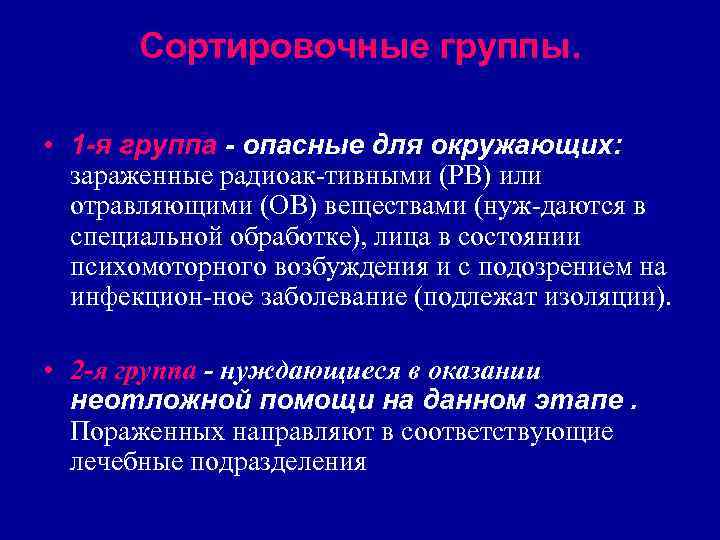 Сортировочные группы.

• 1-я группа - опасные для окружающих: зараженные радиоак-тивными (РВ) или отравляющими (ОВ) веществами (нуж-даются в специальной обработке), лица в состоянии психомоторного возбуждения и с подозрением на инфекцион-ное заболевание (подлежат изоляции).

• 2-я группа - нуждающиеся в оказании неотложной помощи на данном этапе . Пораженных направляют в соответствующие лечебные подразделения